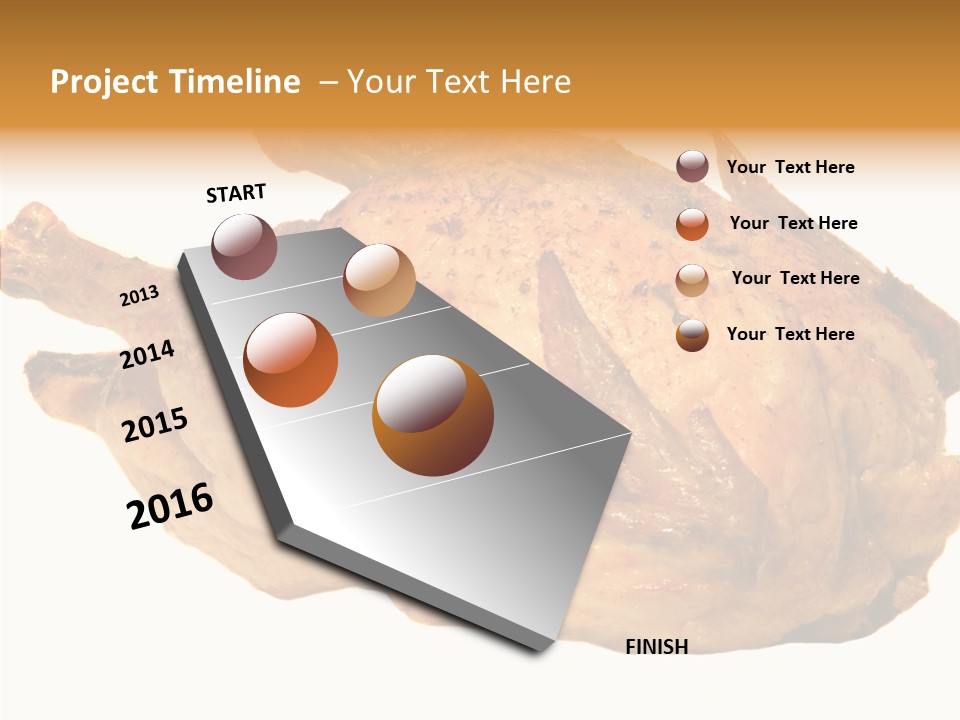 Project Timeline – Your Text Here

START

2013

2014

2015

2016

FINISH

Your Text Here

Your Text Here

Your Text Here

Your Text Here